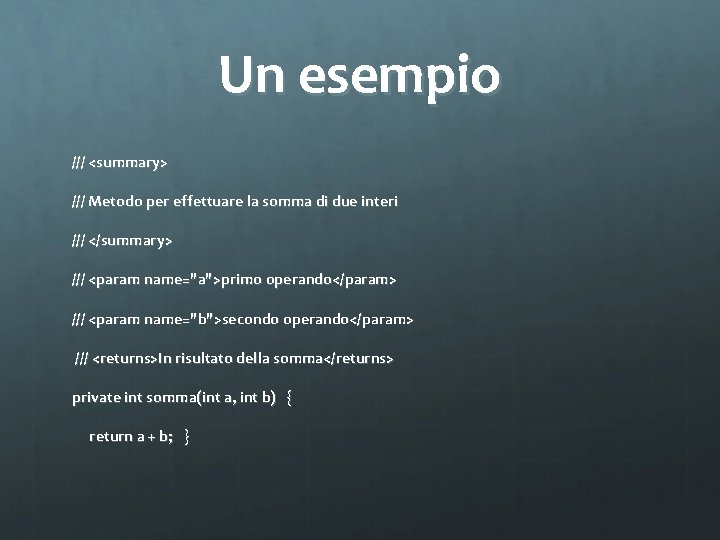 Un esempio

/// <summary>

/// Metodo per effettuare la somma di due interi

/// </summary>

/// <param name="a">primo operando</param>

/// <param name="b">secondo operando</param>

/// <returns>In risultato della somma</returns>

private int somma(int a, int b) {

return a + b; }